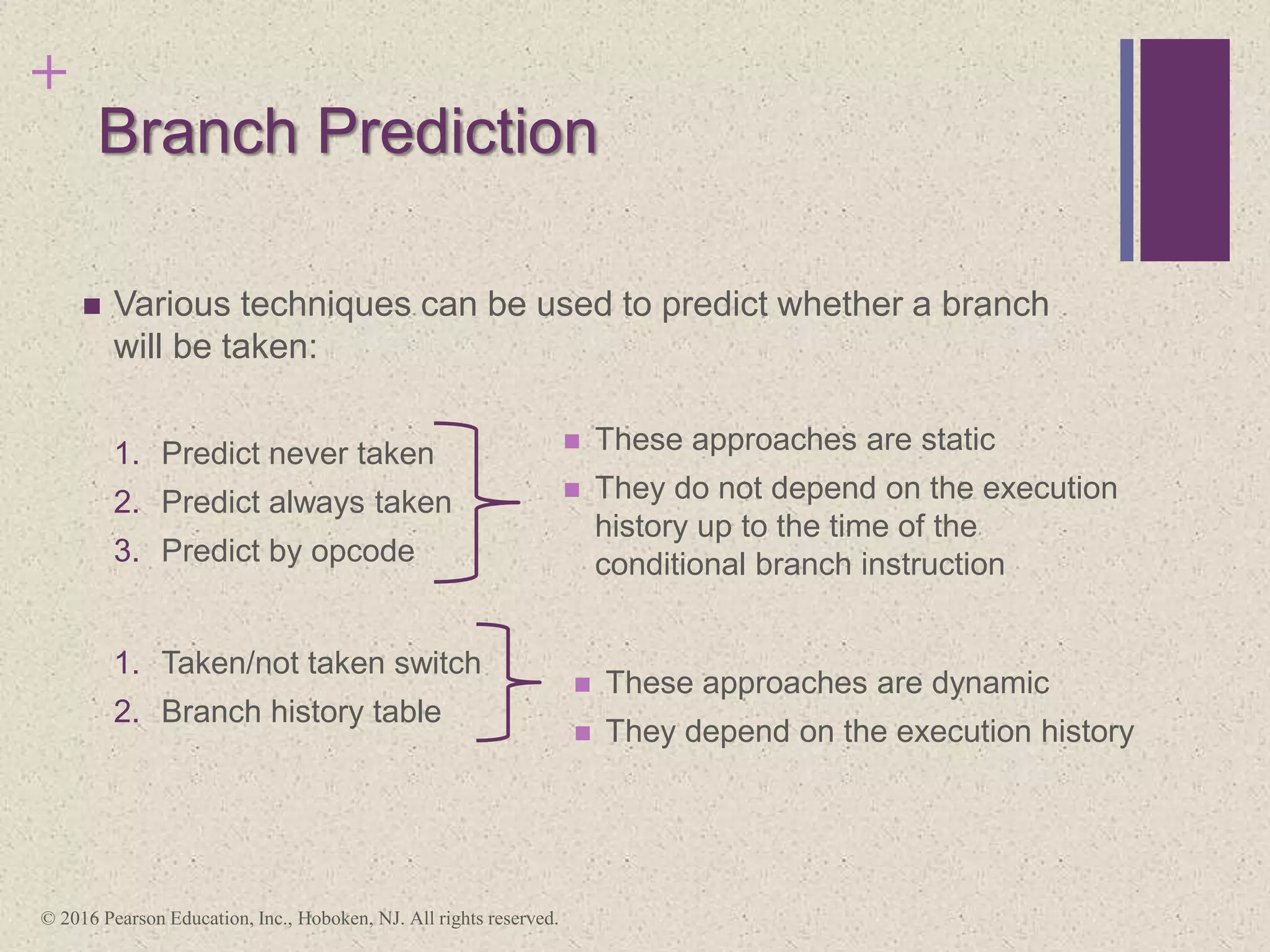 +
Branch Prediction

■ Various techniques can be used to predict whether a branch will be taken:

1. Predict never taken
2. Predict always taken
3. Predict by opcode

■ These approaches are static
■ They do not depend on the execution history up to the time of the conditional branch instruction

1. Taken/not taken switch
2. Branch history table

■ These approaches are dynamic
■ They depend on the execution history

© 2016 Pearson Education, Inc., Hoboken, NJ. All rights reserved.